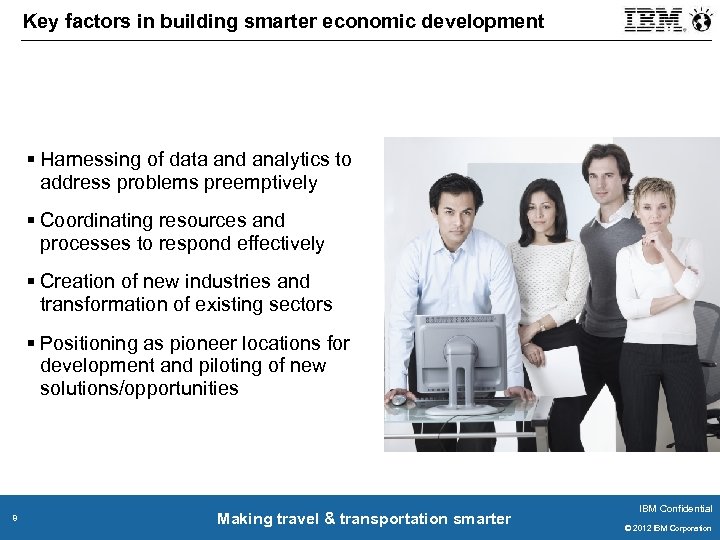 Key factors in building smarter economic development

IBM

▪ Harnessing of data and analytics to address problems preemptively

▪ Coordinating resources and processes to respond effectively

▪ Creation of new industries and transformation of existing sectors

▪ Positioning as pioneer locations for development and piloting of new solutions/opportunities

9

Making travel & transportation smarter

IBM Confidential

© 2012 IBM Corporation